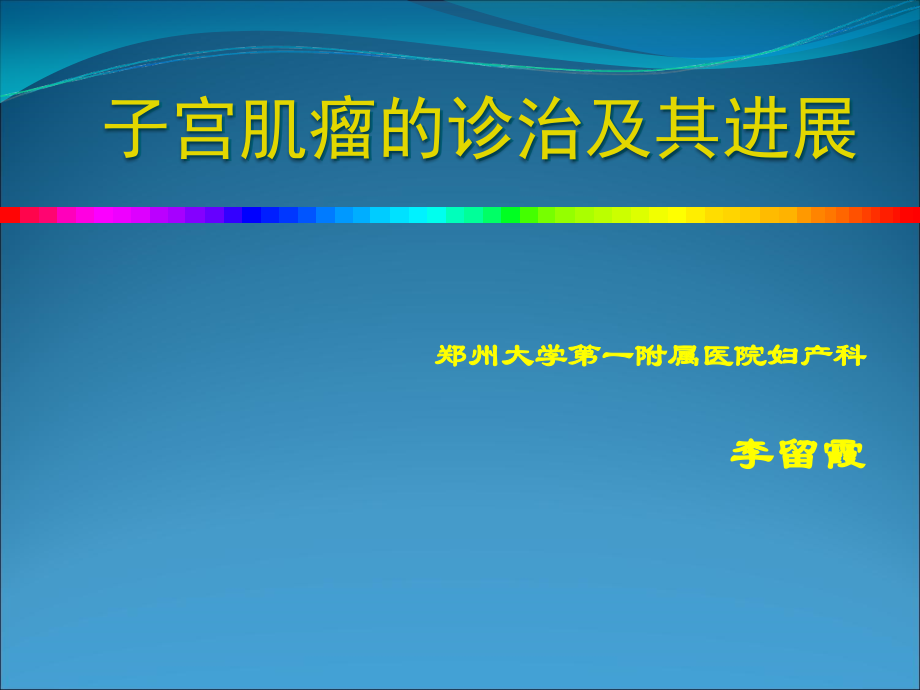 子宫肌瘤的诊治及其进展

郑州大学第一附属医院妇产科

李留霞